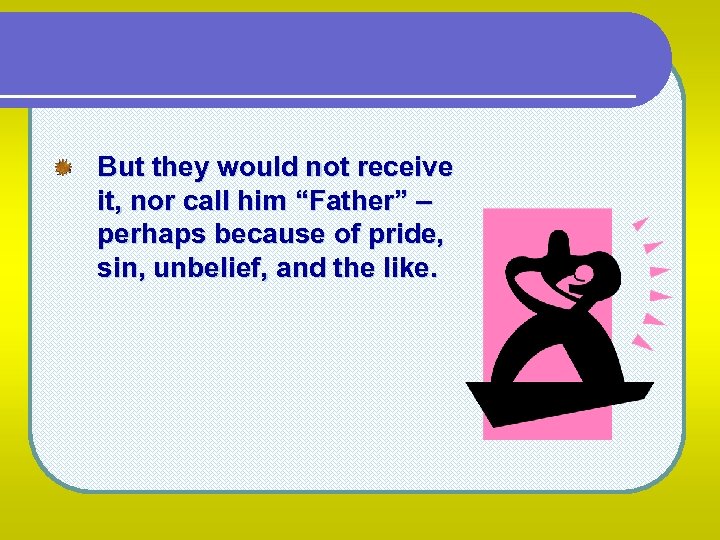 But they would not receive it, nor call him “Father” – perhaps because of pride, sin, unbelief, and the like.